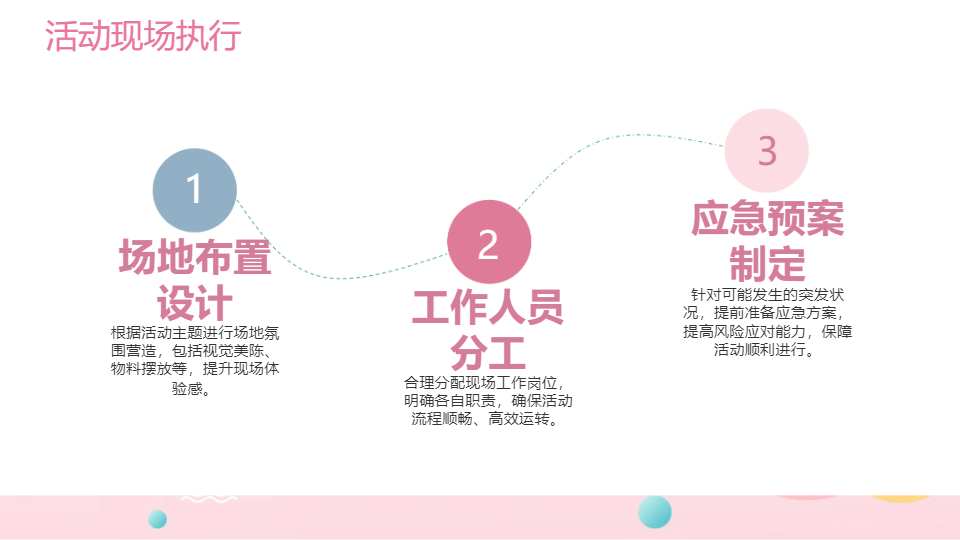 活动现场执行

1

场地布置设计

根据活动主题进行场地氛围营造，包括视觉美陈、物料摆放等，提升现场体验感。

2

工作人员分工

合理分配现场工作岗位，明确各自职责，确保活动流程顺畅、高效运转。

3

应急预案制定

针对可能发生的突发状况，提前准备应急方案，提高风险应对能力，保障活动顺利进行。